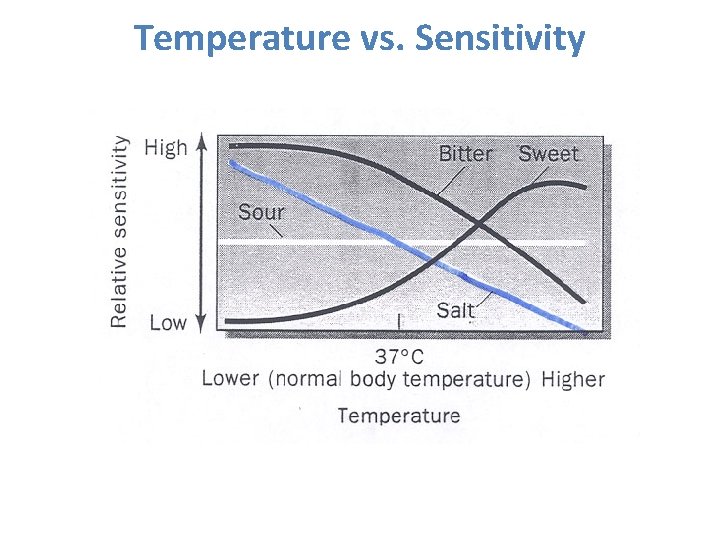 Temperature vs. Sensitivity

Relative sensitivity

High

Low

Bitter

Sweet

Sour

Salt

37°C

Lower (normal body temperature) Higher

Temperature